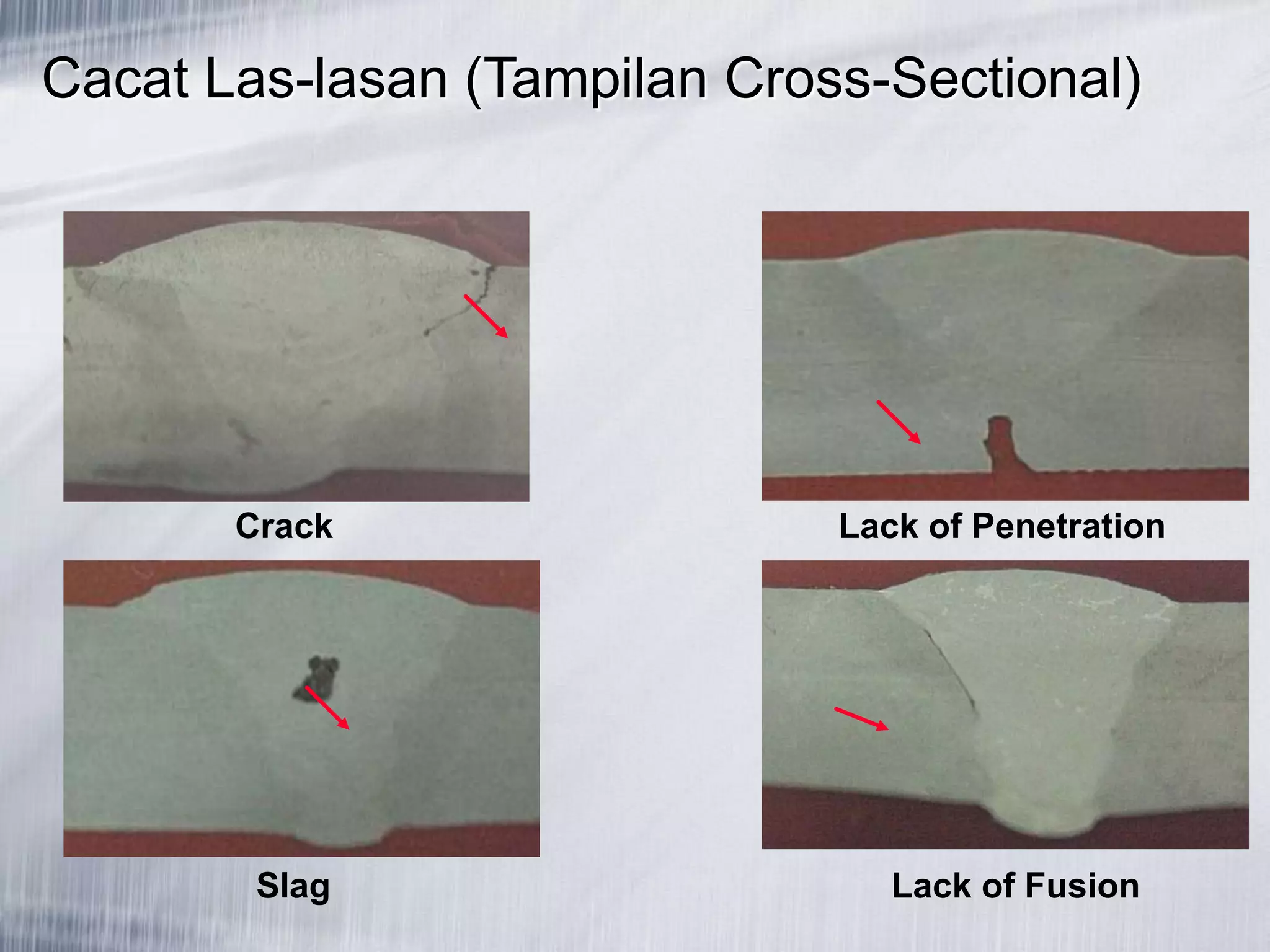 Cacat Las-lasan (Tampilan Cross-Sectional)

Crack

Lack of Penetration

Slag

Lack of Fusion